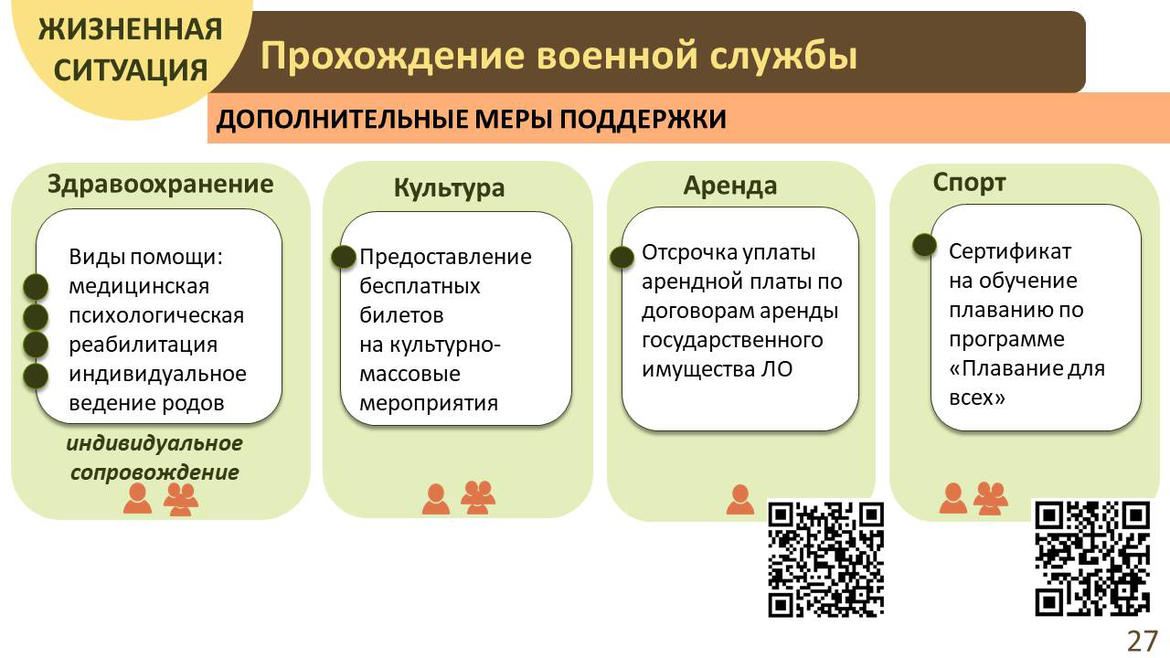 ЖИЗНЕННАЯ СИТУАЦИЯ

Прохождение военной службы

ДОПОЛНИТЕЛЬНЫЕ МЕРЫ ПОДДЕРЖКИ

Здравоохранение

Виды помощи:
медицинская
психологическая
реабилитация
индивидуальное
ведение родов

индивидуальное сопровождение

Культура

Предоставление бесплатных билетов на культурно-массовые мероприятия

Аренда

Отсрочка уплаты арендной платы по договорам аренды государственного имущества ЛО

Спорт

Сертификат на обучение плаванию по программе «Плавание для всех»

27